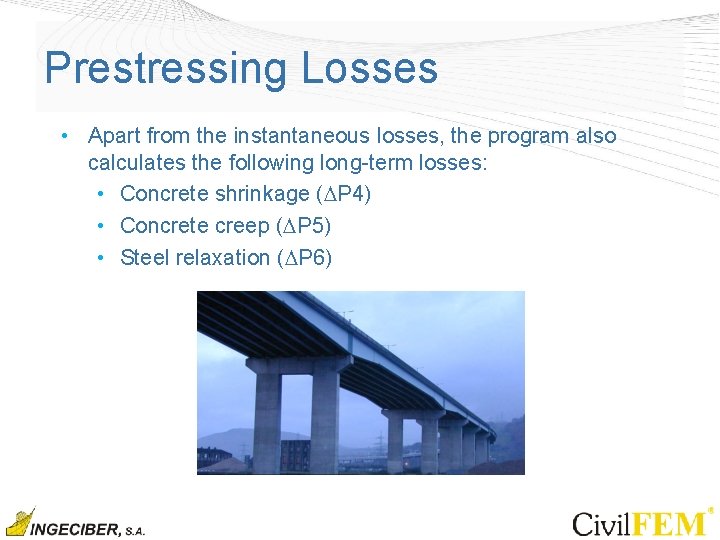 Prestressing Losses

• Apart from the instantaneous losses, the program also calculates the following long-term losses:
  • Concrete shrinkage ($\Delta$P4)
  • Concrete creep ($\Delta$P5)
  • Steel relaxation ($\Delta$P6)

INGECIBER, S.A.

CivilFEM®